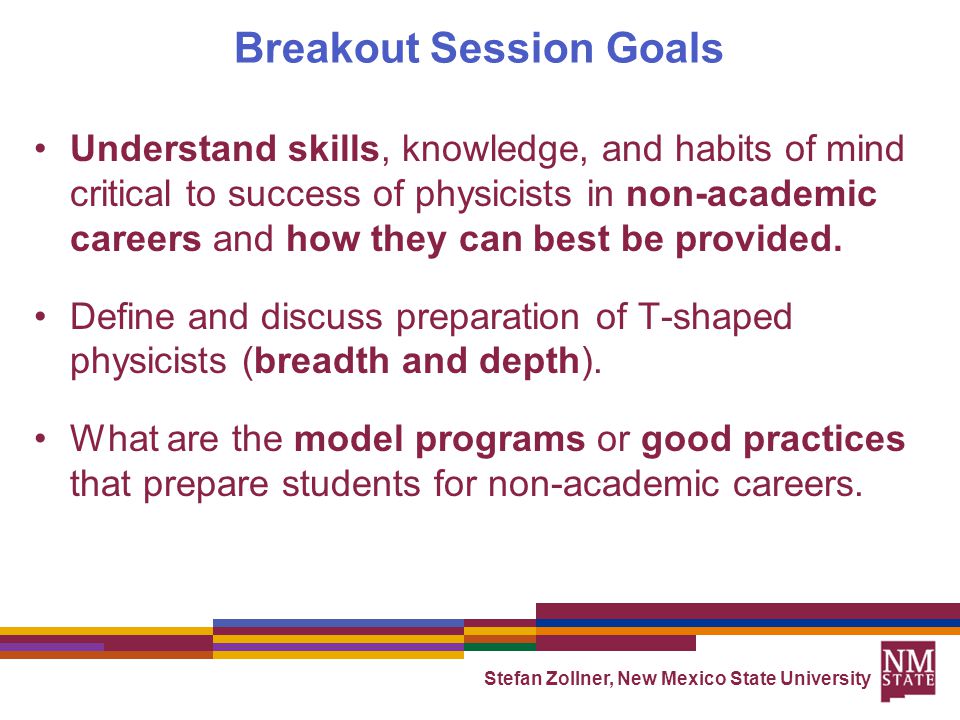 Breakout Session Goals

• Understand skills, knowledge, and habits of mind critical to success of physicists in non-academic careers and how they can best be provided.

• Define and discuss preparation of T-shaped physicists (breadth and depth).

• What are the model programs or good practices that prepare students for non-academic careers.

Stefan Zollner, New Mexico State University

NM STATE